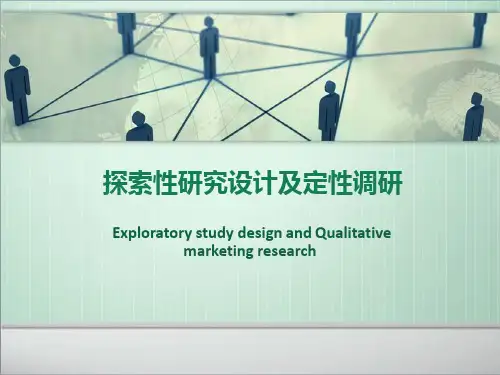 探索性研究设计及定性调研

Exploratory study design and Qualitative marketing research